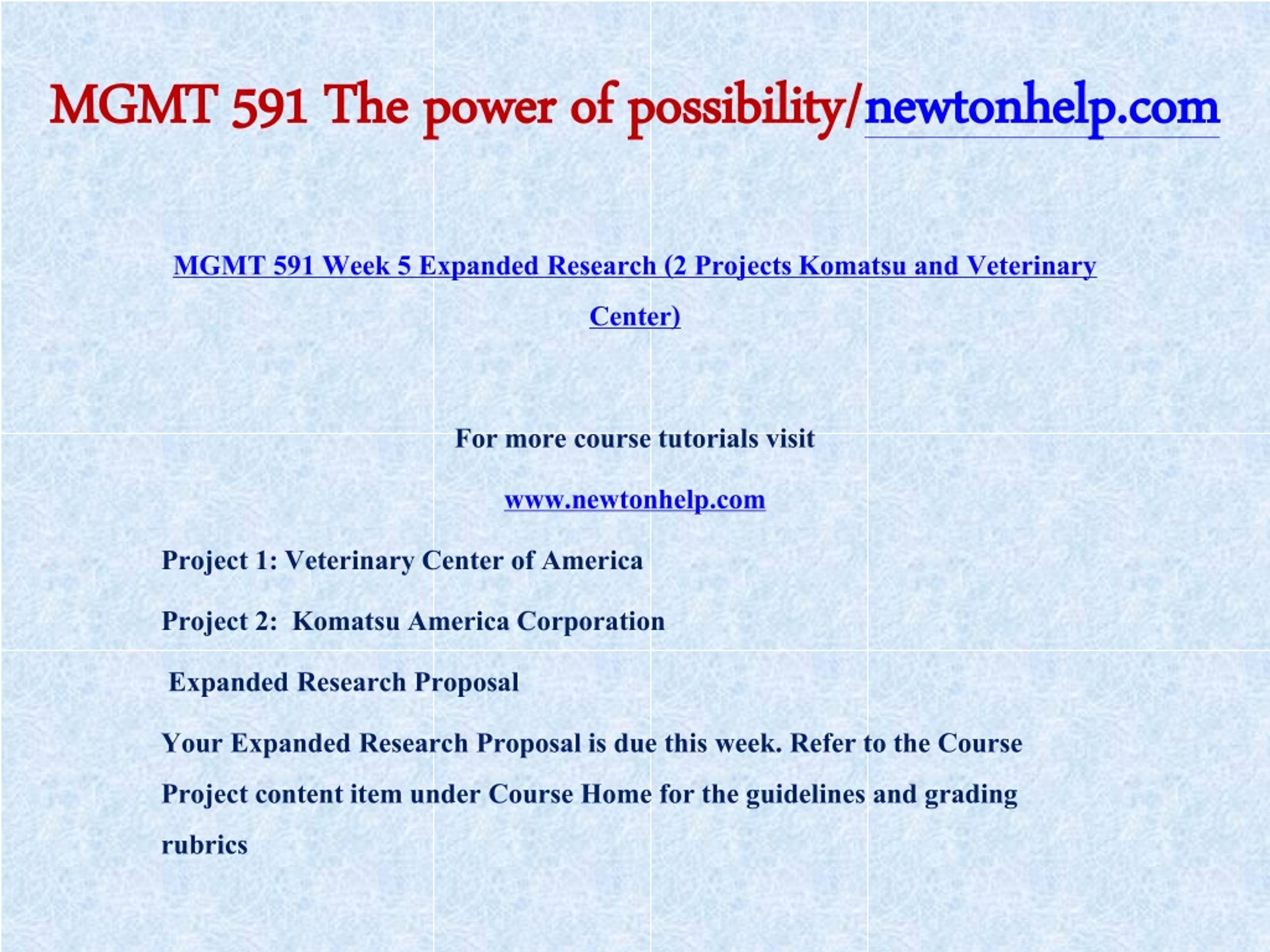 MGMT 591 The power of possibility/newtonhelp.com

MGMT 591 Week 5 Expanded Research (2 Projects Komatsu and Veterinary Center)

For more course tutorials visit

www.newtonhelp.com

Project 1: Veterinary Center of America

Project 2: Komatsu America Corporation

Expanded Research Proposal

Your Expanded Research Proposal is due this week. Refer to the Course Project content item under Course Home for the guidelines and grading rubrics